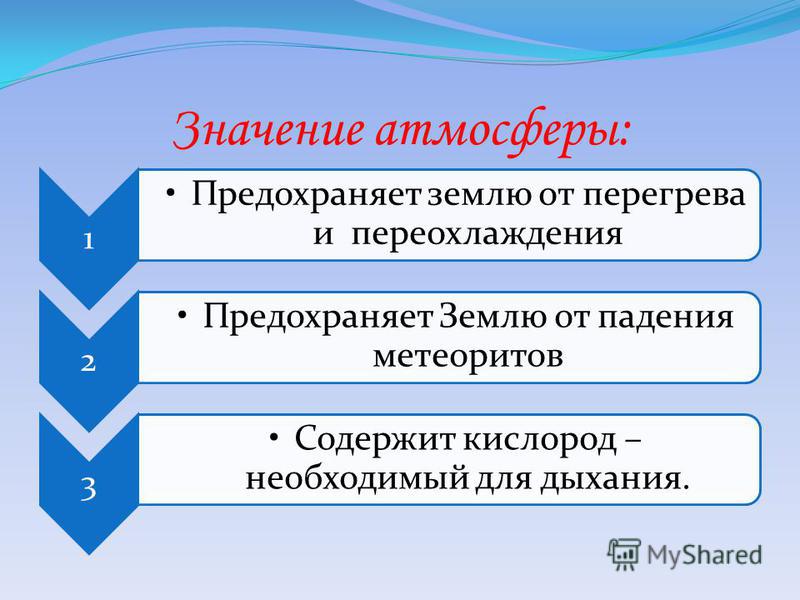 Значение атмосферы:

1

• Предохраняет землю от перегрева и переохлаждения

2

• Предохраняет Землю от падения метеоритов

3

• Содержит кислород – необходимый для дыхания.

MyShared